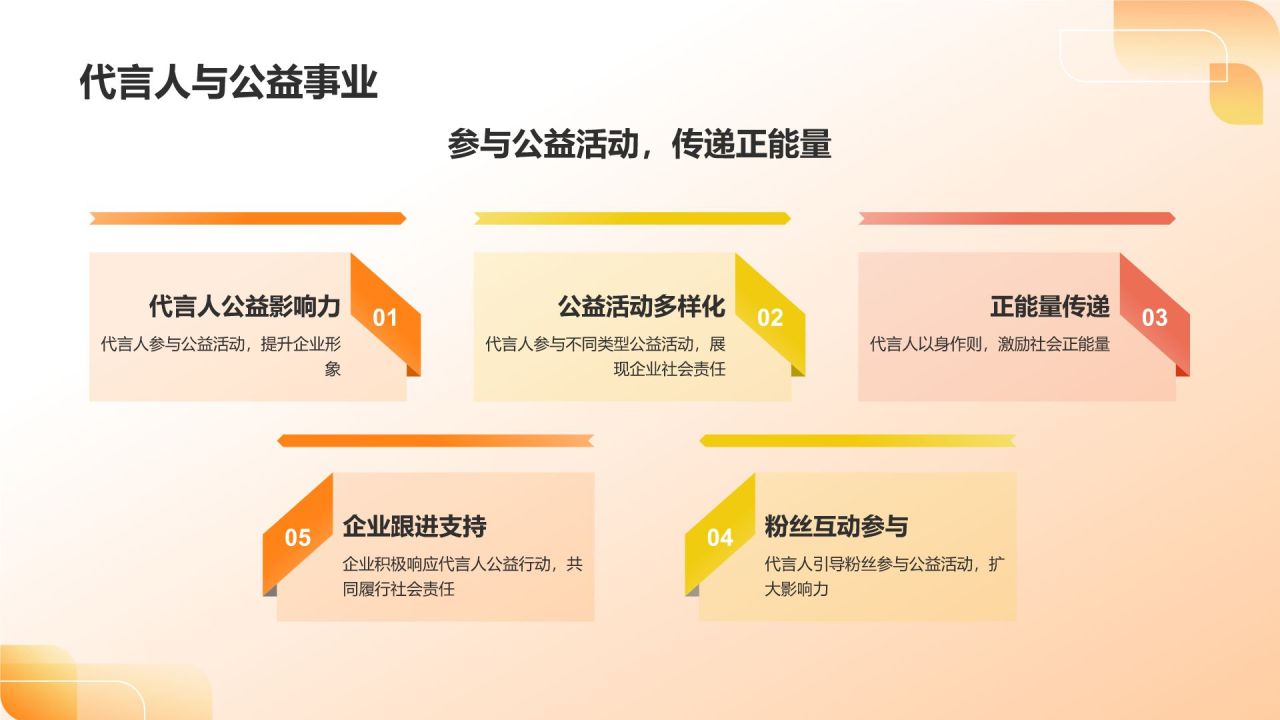 代言人与公益事业

参与公益活动，传递正能量

代言人公益影响力

01

代言人参与公益活动，提升企业形象

公益活动多样化

02

代言人参与不同类型公益活动，展现企业社会责任

正能量传递

03

代言人以身作则，激励社会正能量

05

企业跟进支持

企业积极响应代言人公益行动，共同履行社会责任

04

粉丝互动参与

代言人引导粉丝参与公益活动，扩大影响力